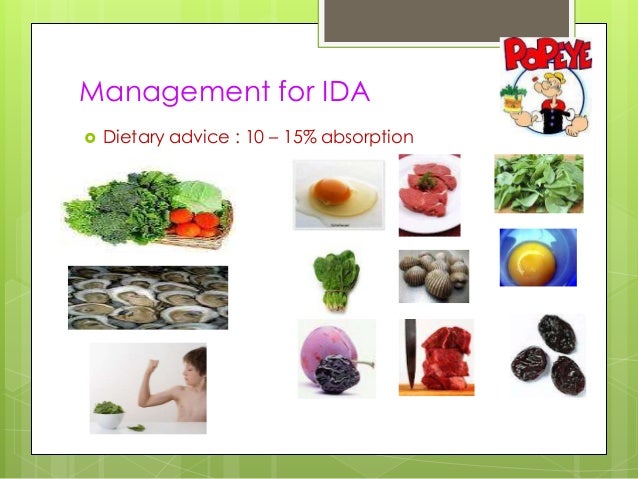 POPEYE

Management for IDA

Dietary advice : 10 – 15% absorption